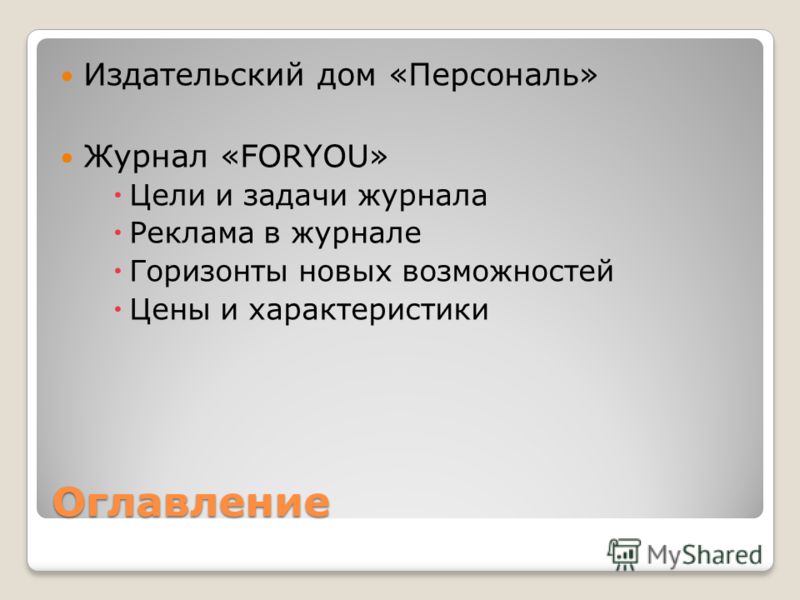 Издательский дом «Персональ»

Журнал «FORYOU»
Цели и задачи журнала
Реклама в журнале
Горизонты новых возможностей
Цены и характеристики

Оглавление

MyShared